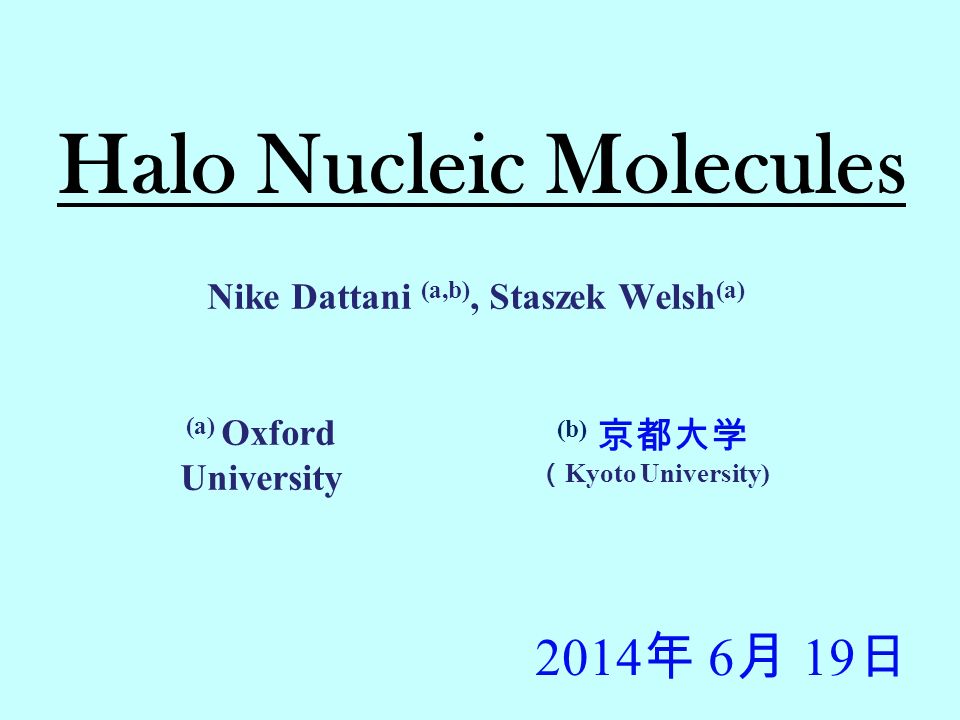 Halo Nucleic Molecules

Nike Dattani $^{(a,b)}$, Staszek Welsh$^{(a)}$

$^{(a)}$ Oxford University

$^{(b)}$ 京都大学
( Kyoto University)

2014年 6月 19日